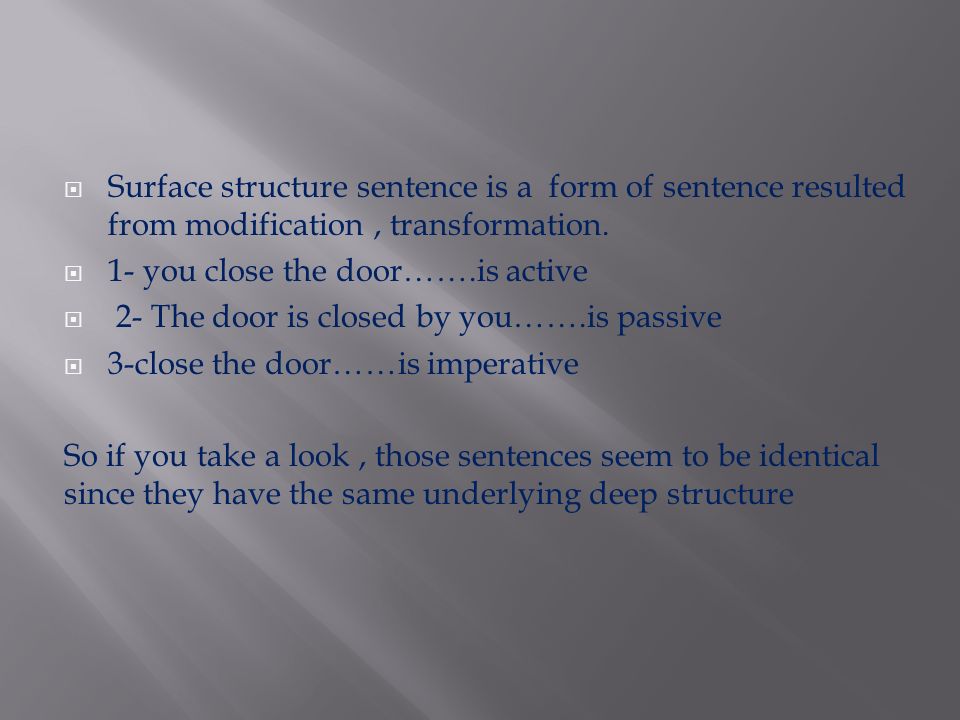 Surface structure sentence is a form of sentence resulted from modification , transformation.

1- you close the door…….is active

2- The door is closed by you…….is passive

3-close the door……is imperative

So if you take a look , those sentences seem to be identical since they have the same underlying deep structure